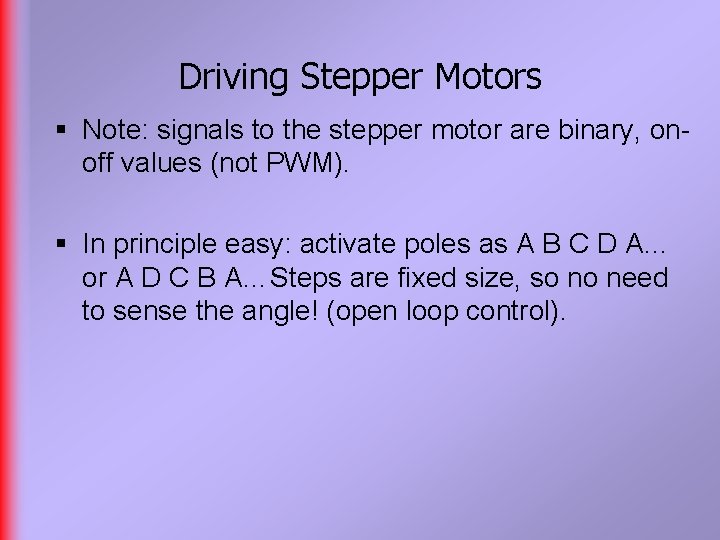 Driving Stepper Motors

▪ Note: signals to the stepper motor are binary, on-off values (not PWM).

▪ In principle easy: activate poles as A B C D A… or A D C B A…Steps are fixed size, so no need to sense the angle! (open loop control).